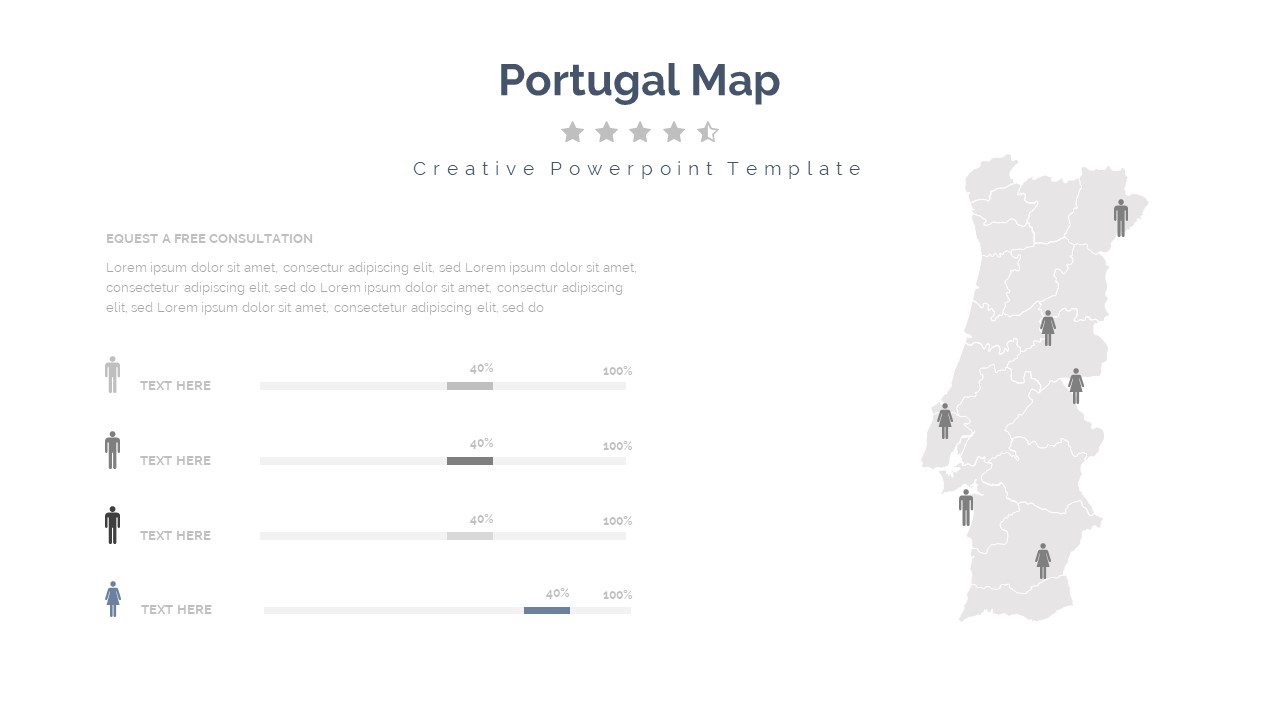 Portugal Map

Creative Powerpoint Template

EQUEST A FREE CONSULTATION

Lorem ipsum dolor sit amet, consectur adipiscing elit, sed Lorem ipsum dolor sit amet, consectetur adipiscing elit, sed do Lorem ipsum dolor sit amet, consectur adipiscing elit, sed Lorem ipsum dolor sit amet, consectetur adipiscing elit, sed do

TEXT HERE 40% 100%

TEXT HERE 40% 100%

TEXT HERE 40% 100%

TEXT HERE 40% 100%